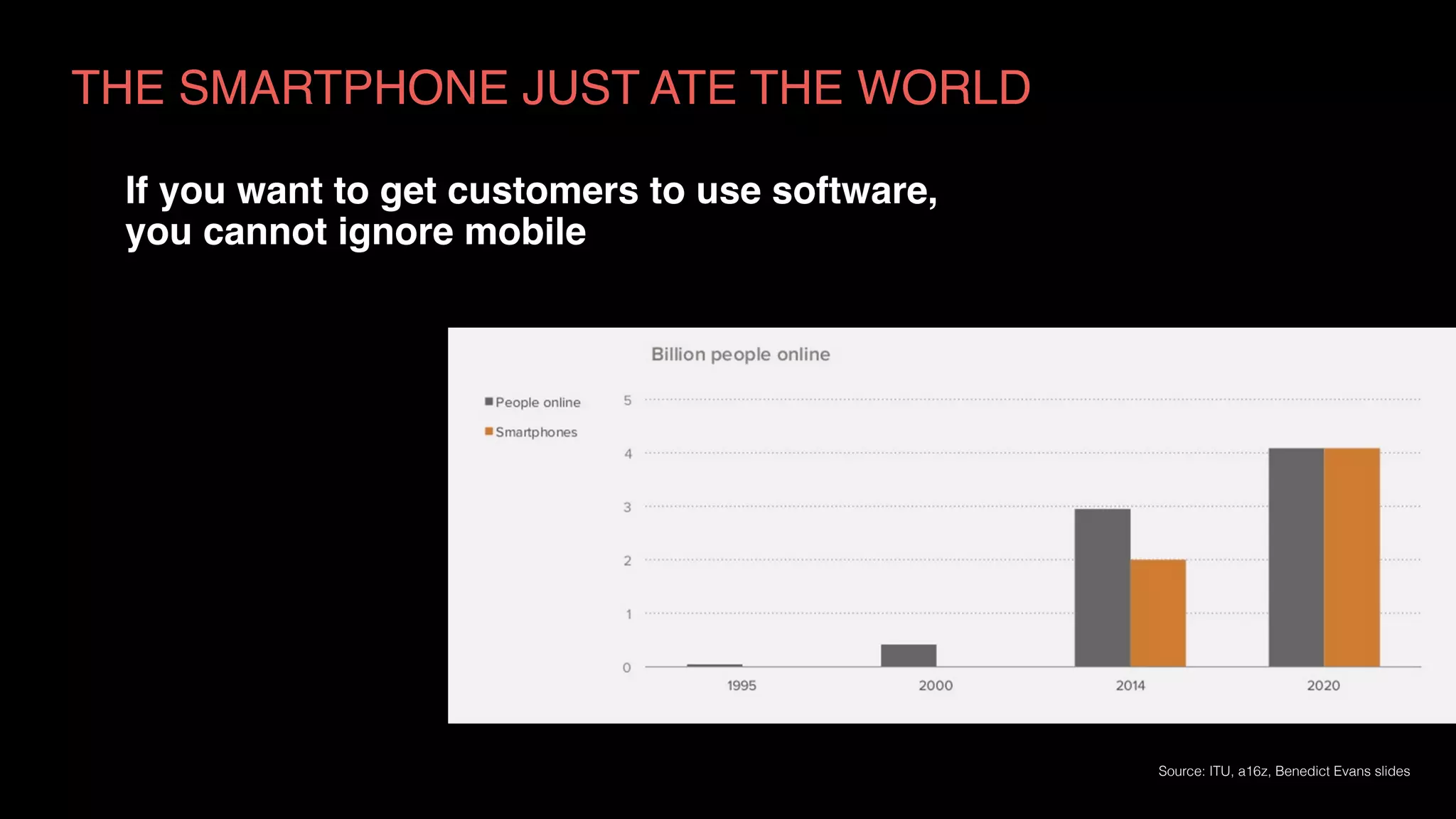 THE SMARTPHONE JUST ATE THE WORLD

If you want to get customers to use software, you cannot ignore mobile

Billion people online

People online
Smartphones

5
4
3
2
1
0

1995
2000
2014
2020

Source: ITU, a16z, Benedict Evans slides